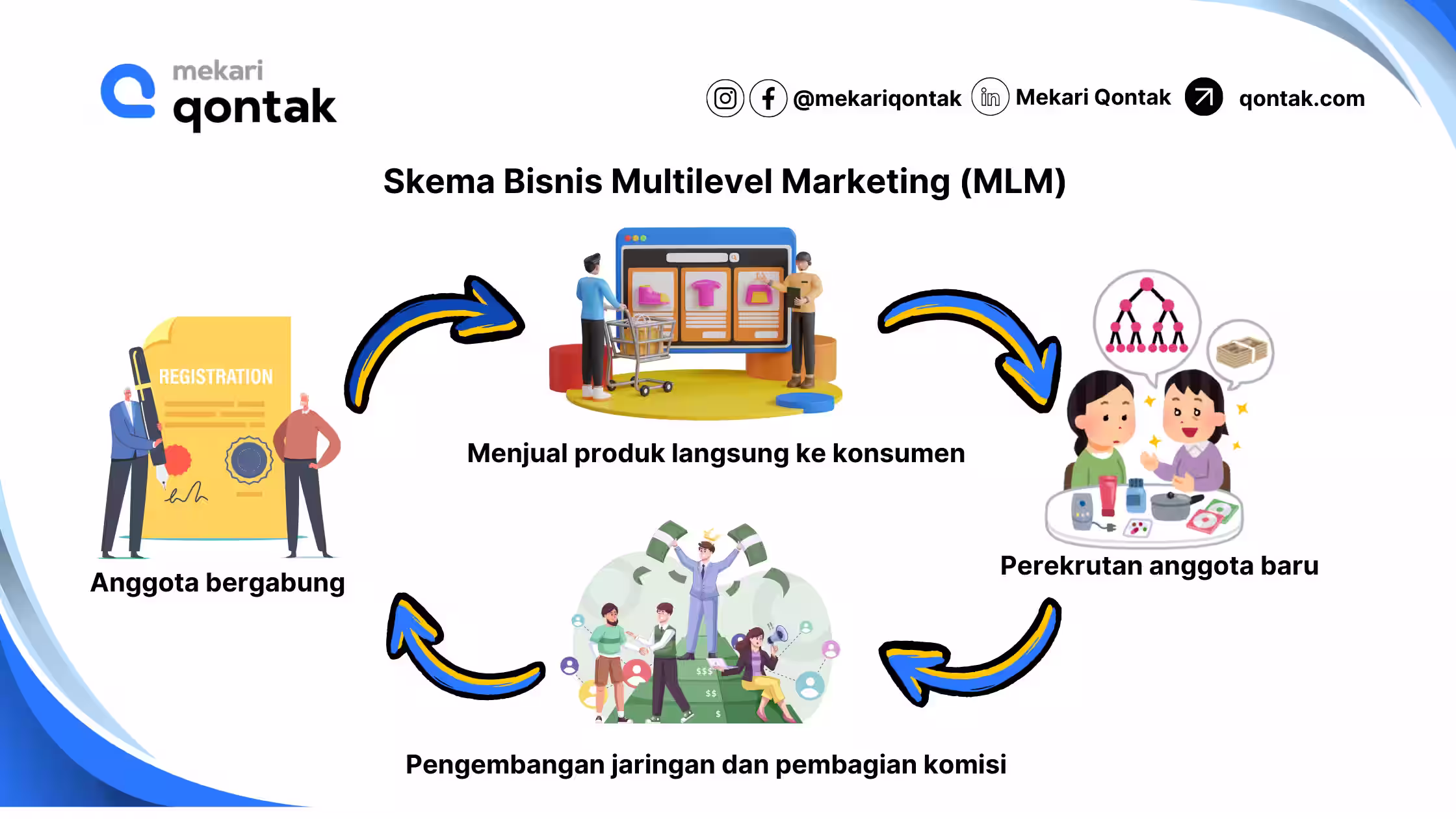 mekari qontak

@mekariqontak Mekari Qontak qontak.com

Skema Bisnis Multilevel Marketing (MLM)

REGISTRATION

Anggota bergabung

Menjual produk langsung ke konsumen

Perekrutan anggota baru

$$$
$$
$

Pengembangan jaringan dan pembagian komisi